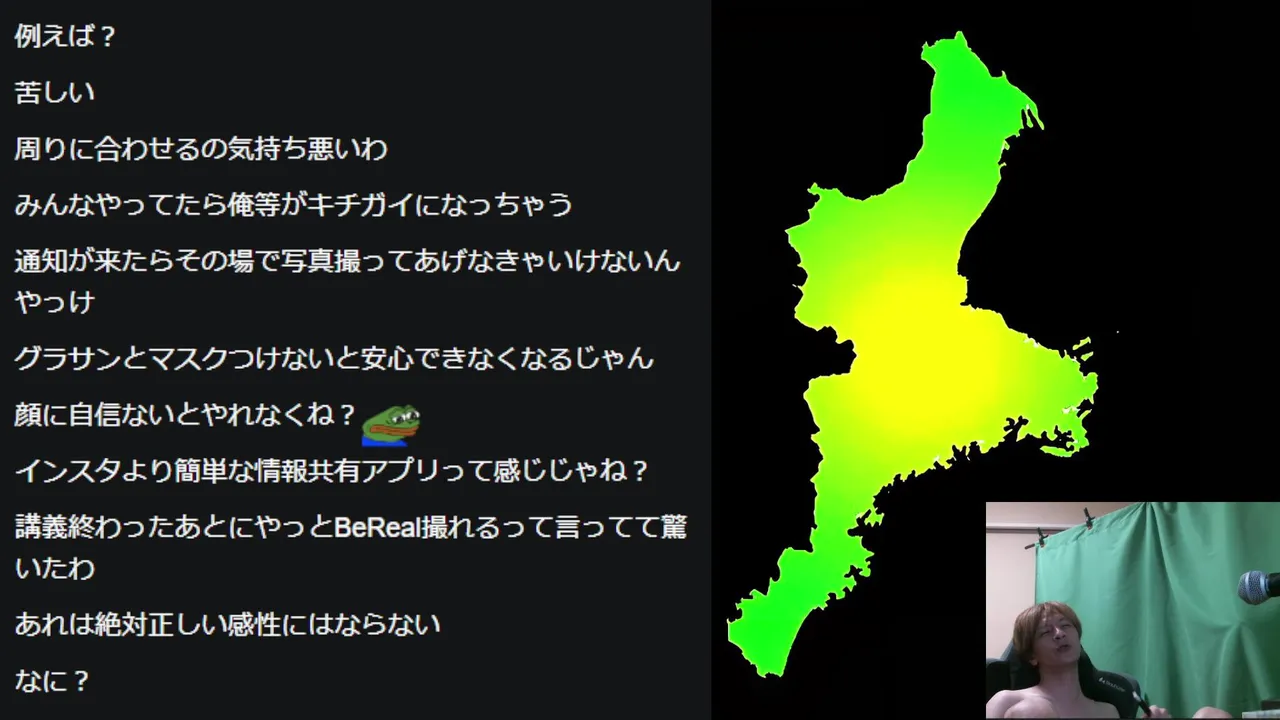 例えば？

苦しい

周りに合わせるの気持ち悪いわ

みんなやってたら俺等がキチガイになっちゃう

通知が来たらその場で写真撮ってあげなきゃいけないんやっけ

グラサンとマスクつけないと安心できなくなるじゃん

顔に自信ないとやれなくね？

インスタより簡単な情報共有アプリって感じじゃね？

講義終わったあとにやっとBeReal撮れるって言ってて驚いたわ

あれは絶対正しい感性にはならない

なに？